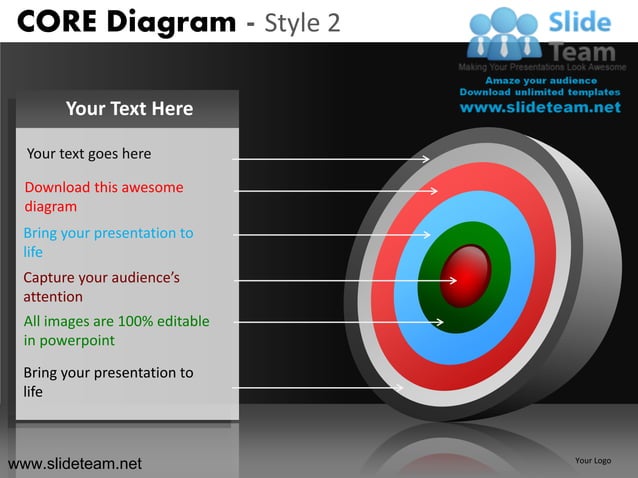 CORE Diagram - Style 2

Slide Team
Making Your Presentations Look Awesome
Amaze your audience
Download unlimited templates
www.slideteam.net

Your Text Here

Your text goes here

Download this awesome diagram

Bring your presentation to life

Capture your audience's attention

All images are 100% editable in powerpoint

Bring your presentation to life

www.slideteam.net

Your Logo